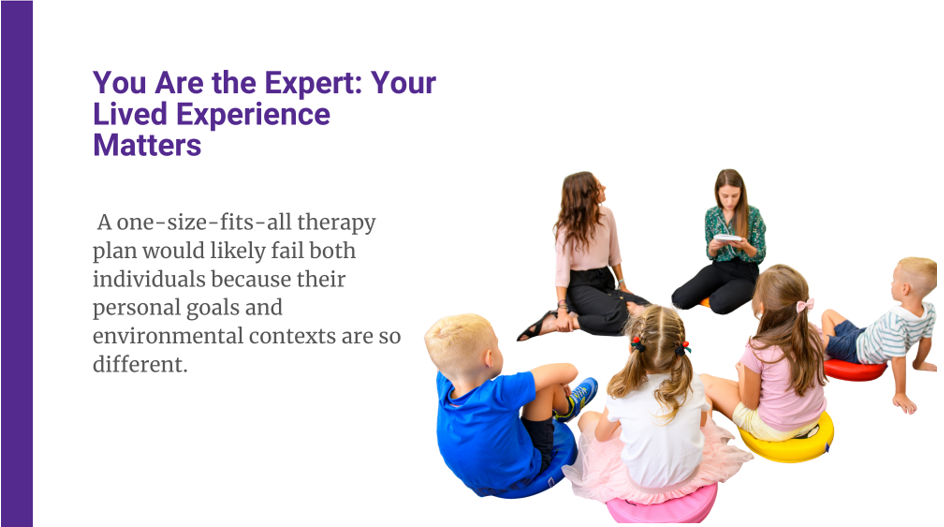 You Are the Expert: Your Lived Experience Matters

A one-size-fits-all therapy plan would likely fail both individuals because their personal goals and environmental contexts are so different.